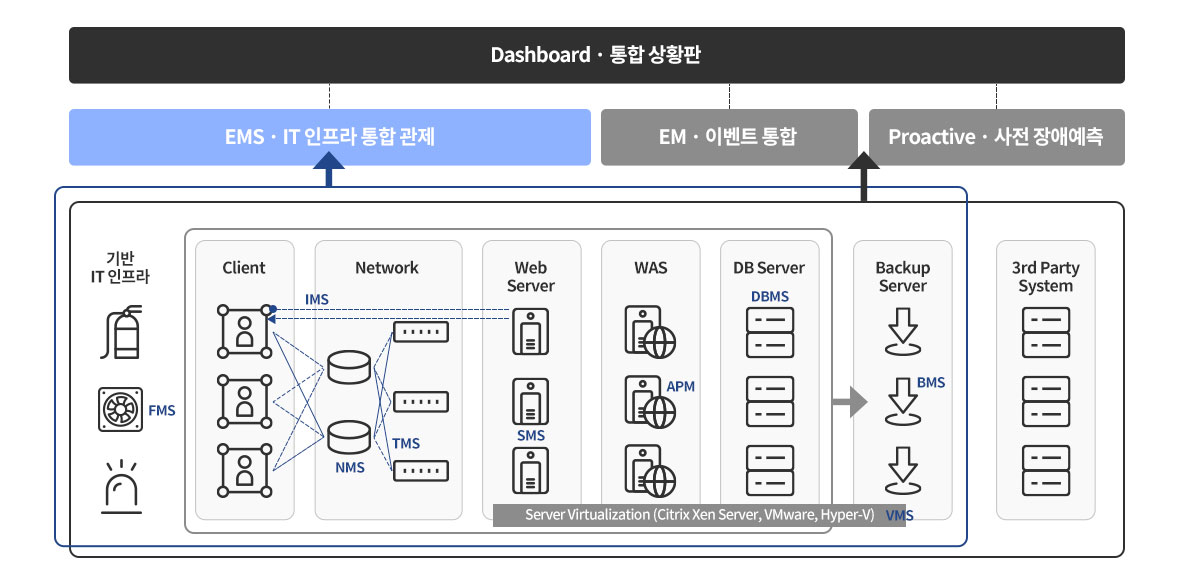 Dashboard · 통합 상황판

EMS · IT 인프라 통합 관제

EM · 이벤트 통합

Proactive · 사전 장애예측

기반
IT 인프라

FMS

Client

IMS

Network

NMS

TMS

Web
Server

SMS

WAS

APM

DB Server

DBMS

Backup
Server

BMS

VMS

3rd Party
System

Server Virtualization (Citrix Xen Server, VMware, Hyper-V)